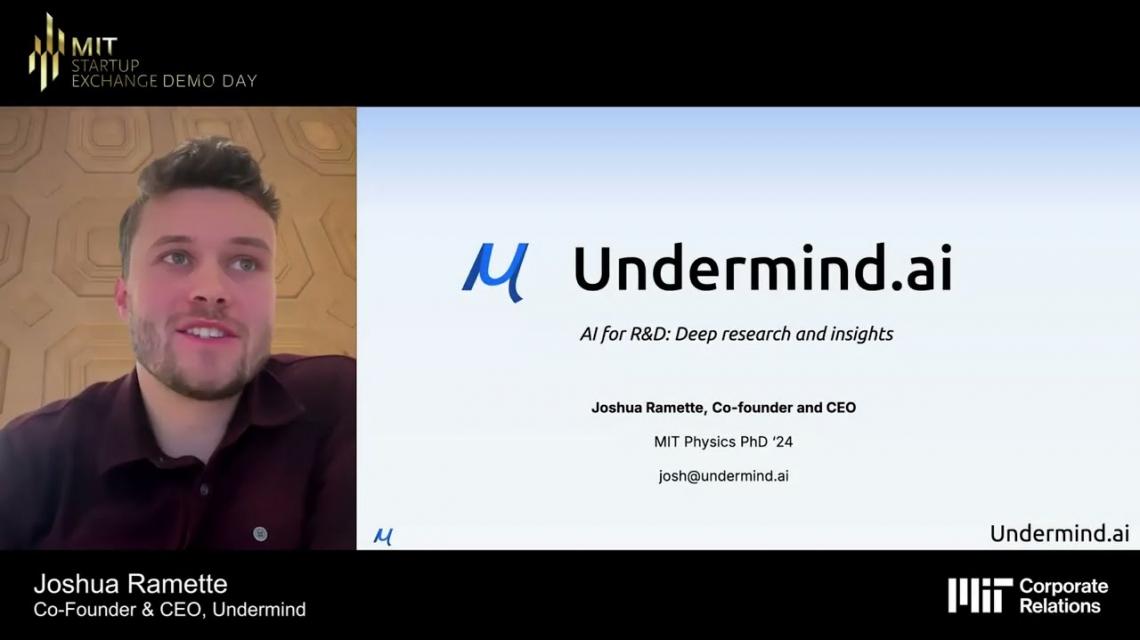 MIT
STARTUP
EXCHANGE DEMO DAY

Undermind.ai

AI for R&D: Deep research and insights

Joshua Ramette, Co-founder and CEO

MIT Physics PhD '24

josh@undermind.ai

Undermind.ai

Joshua Ramette
Co-Founder & CEO, Undermind

MIT Corporate Relations